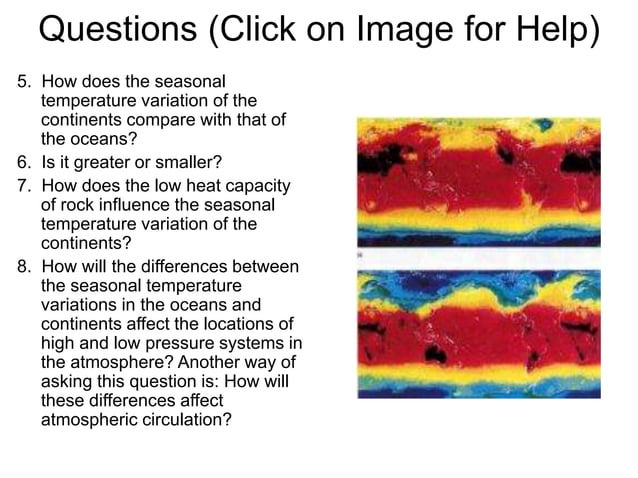 Questions (Click on Image for Help)

5. How does the seasonal temperature variation of the continents compare with that of the oceans?
6. Is it greater or smaller?
7. How does the low heat capacity of rock influence the seasonal temperature variation of the continents?
8. How will the differences between the seasonal temperature variations in the oceans and continents affect the locations of high and low pressure systems in the atmosphere? Another way of asking this question is: How will these differences affect atmospheric circulation?